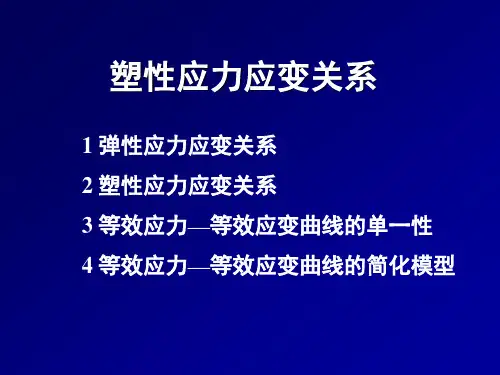 塑性应力应变关系

1 弹性应力应变关系

2 塑性应力应变关系

3 等效应力—等效应变曲线的单一性

4 等效应力—等效应变曲线的简化模型